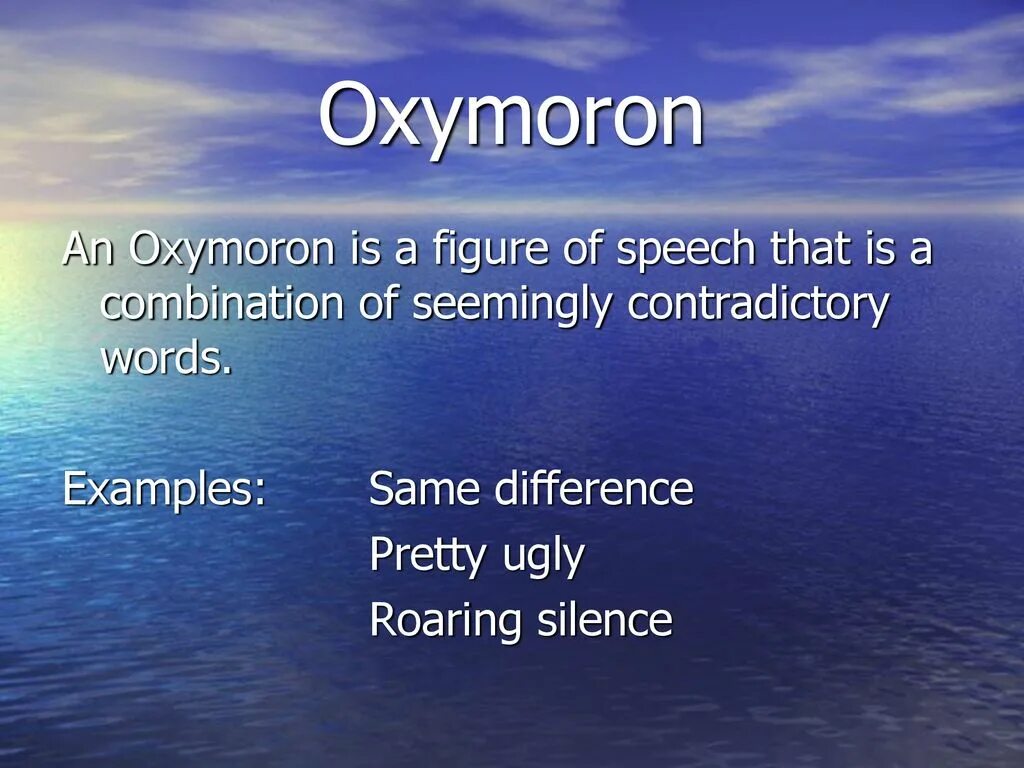 Oxymoron

An Oxymoron is a figure of speech that is a combination of seemingly contradictory words.

Examples: Same difference
Pretty ugly
Roaring silence